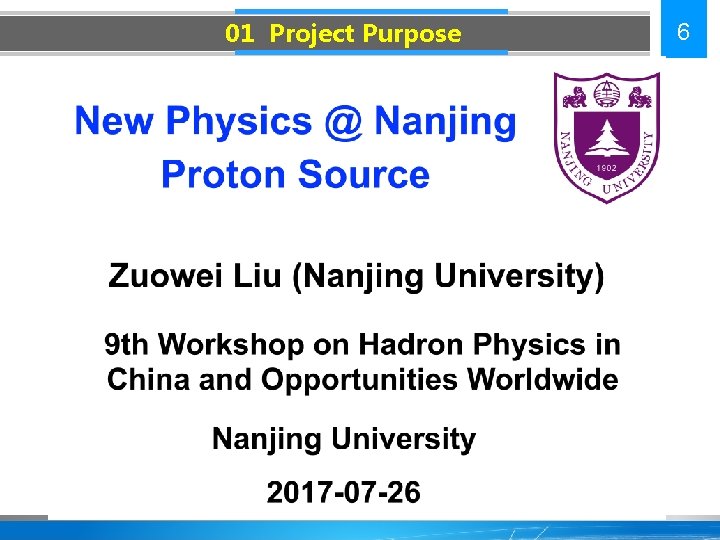 01 Project Purpose

6

New Physics @ Nanjing Proton Source

NANJING UNIVERSITY

1902

Zuowei Liu (Nanjing University)

9th Workshop on Hadron Physics in China and Opportunities Worldwide

Nanjing University

2017-07-26